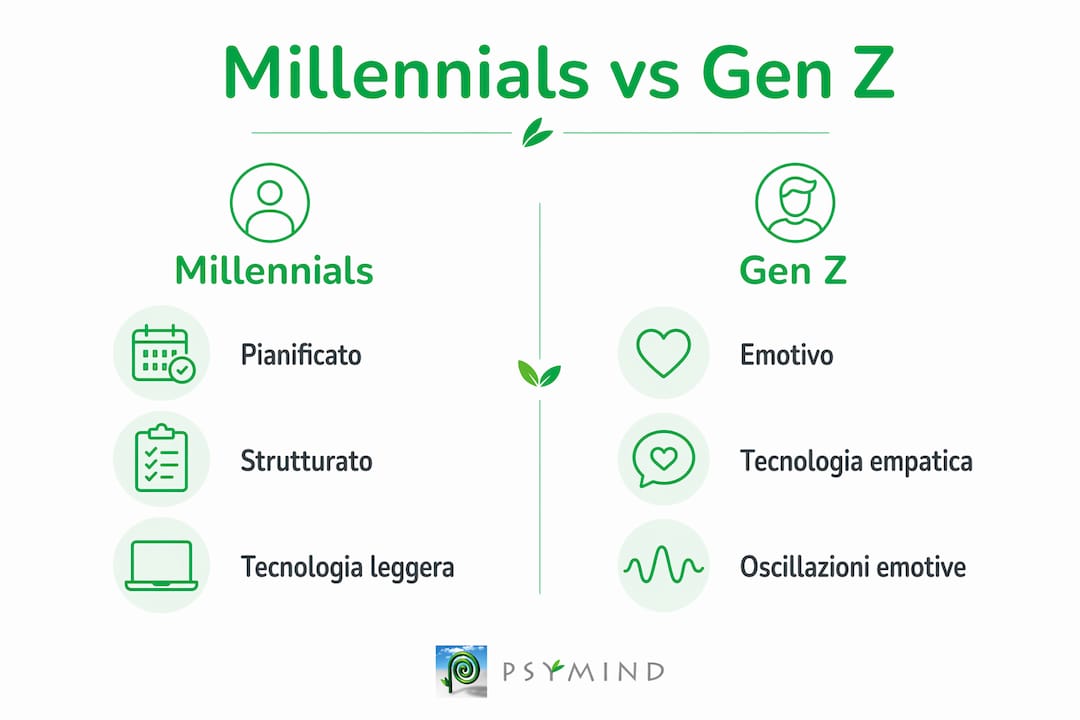 Millennials vs Gen Z

Millennials

Pianificato

Strutturato

Tecnologia leggera

Gen Z

Emotivo

Tecnologia empatica

Oscillazioni emotive

PSYMIND